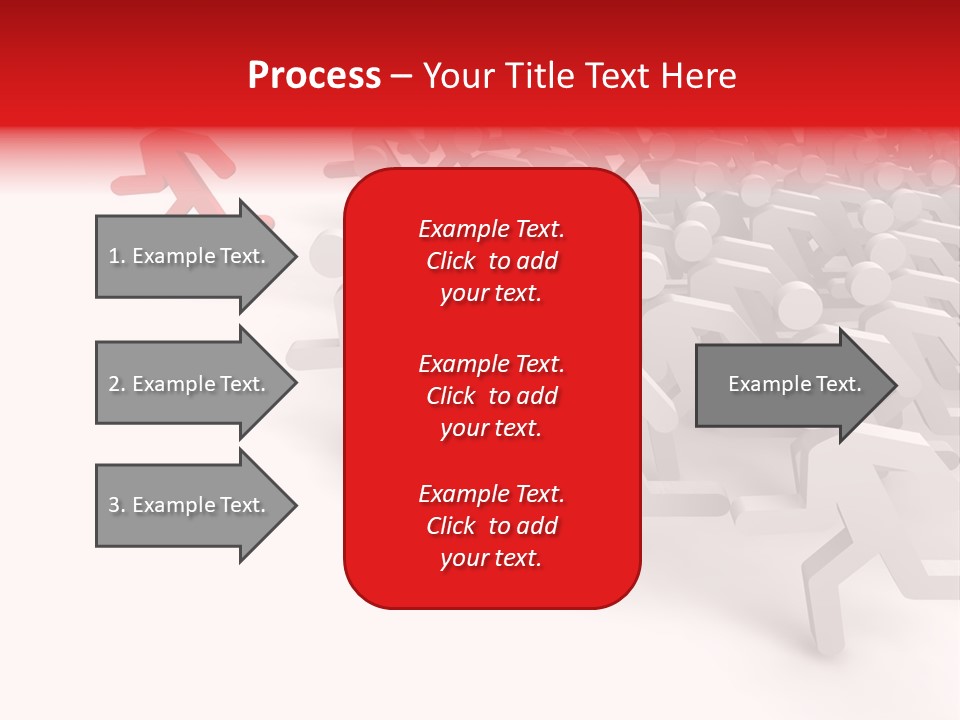 Process – Your Title Text Here

1. Example Text.

2. Example Text.

3. Example Text.

Example Text. Click to add your text.

Example Text. Click to add your text.

Example Text. Click to add your text.

Example Text.